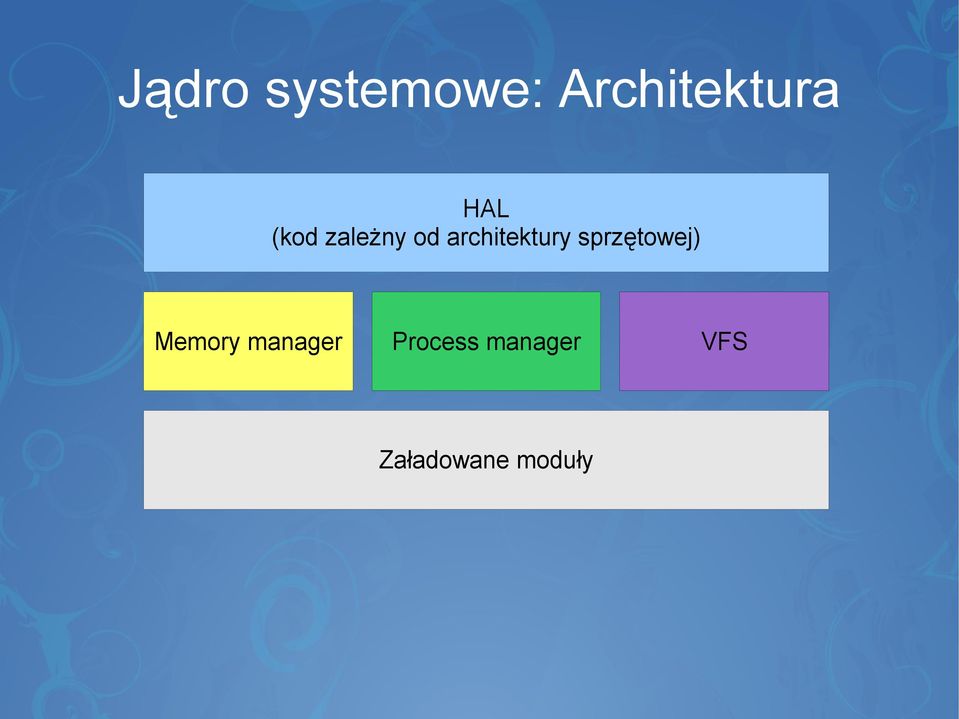 Jądro systemowe: Architektura

HAL
(kod zależny od architektury sprzętowej)

Memory manager

Process manager

VFS

Załadowane moduły